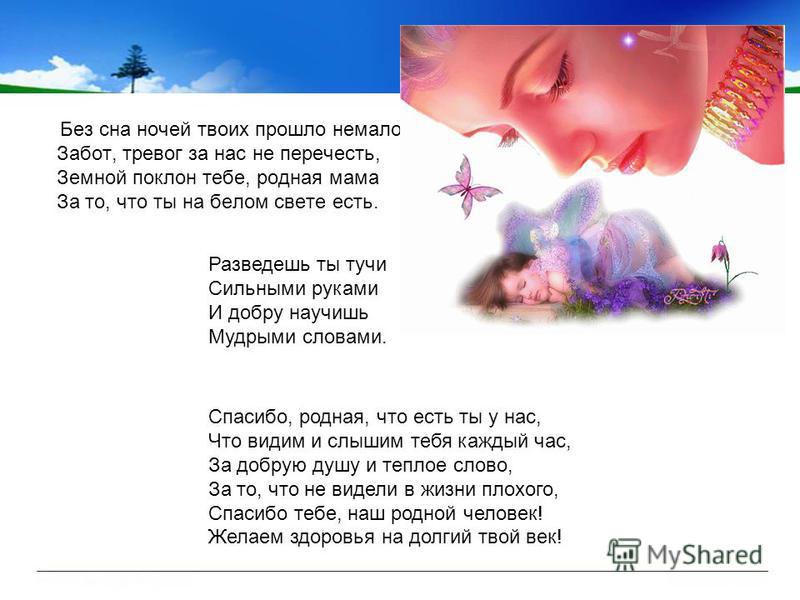 Без сна ночей твоих прошло немало
Забот, тревог за нас не перечесть,
Земной поклон тебе, родная мама
За то, что ты на белом свете есть.

Разведешь ты тучи
Сильными руками
И добру научишь
Мудрыми словами.

Спасибо, родная, что есть ты у нас,
Что видим и слышим тебя каждый час,
За добрую душу и теплое слово,
За то, что не видели в жизни плохого,
Спасибо тебе, наш родной человек!
Желаем здоровья на долгий твой век!

MyShared